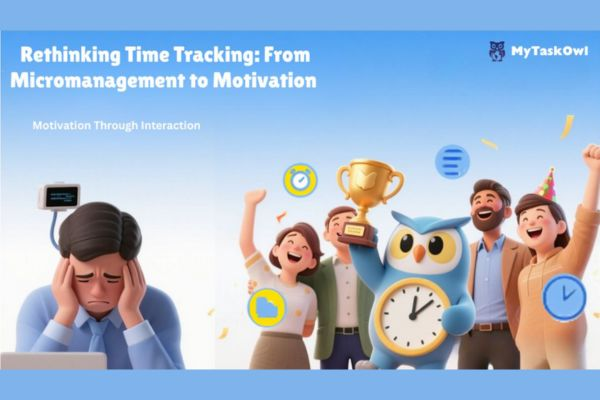 Rethinking Time Tracking: From Micromanagement to Motivation

MyTaskOwl

Motivation Through Interaction